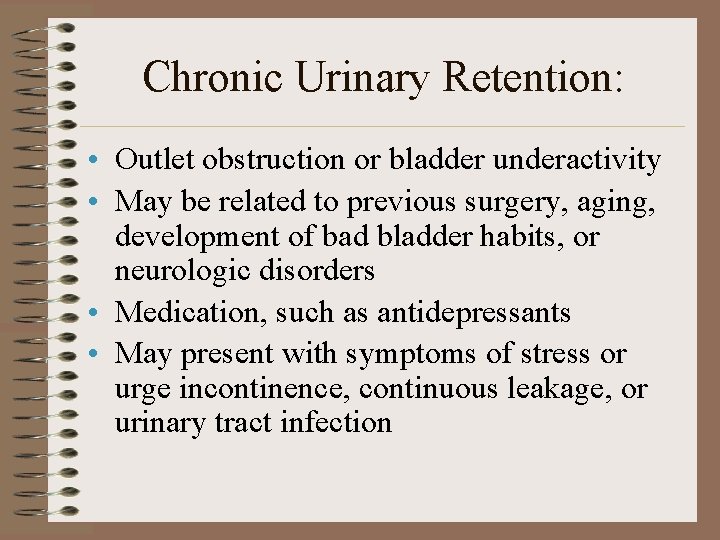 Chronic Urinary Retention:

• Outlet obstruction or bladder underactivity
• May be related to previous surgery, aging, development of bad bladder habits, or neurologic disorders
• Medication, such as antidepressants
• May present with symptoms of stress or urge incontinence, continuous leakage, or urinary tract infection